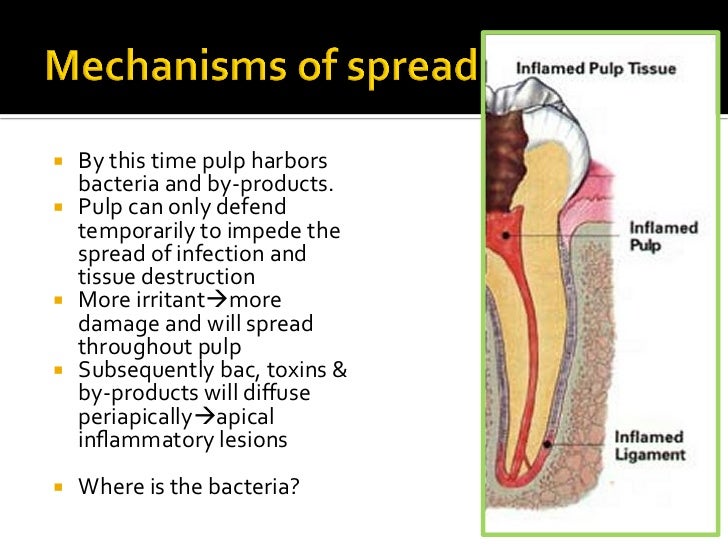 Mechanisms of spread

- By this time pulp harbors bacteria and by-products.
- Pulp can only defend temporarily to impede the spread of infection and tissue destruction
- More irritant→more damage and will spread throughout pulp
- Subsequently bac, toxins & by-products will diffuse periapically→apical inflammatory lesions

- Where is the bacteria?

Inflamed Pulp Tissue

Inflamed Pulp

Inflamed Ligament